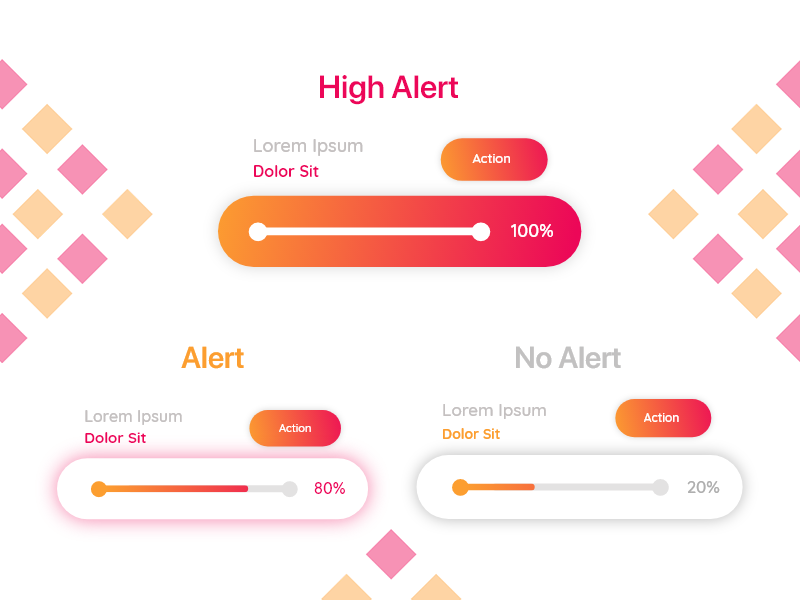 High Alert

Lorem Ipsum
Dolor Sit

Action

100%

Alert

Lorem Ipsum
Dolor Sit

Action

80%

No Alert

Lorem Ipsum
Dolor Sit

Action

20%